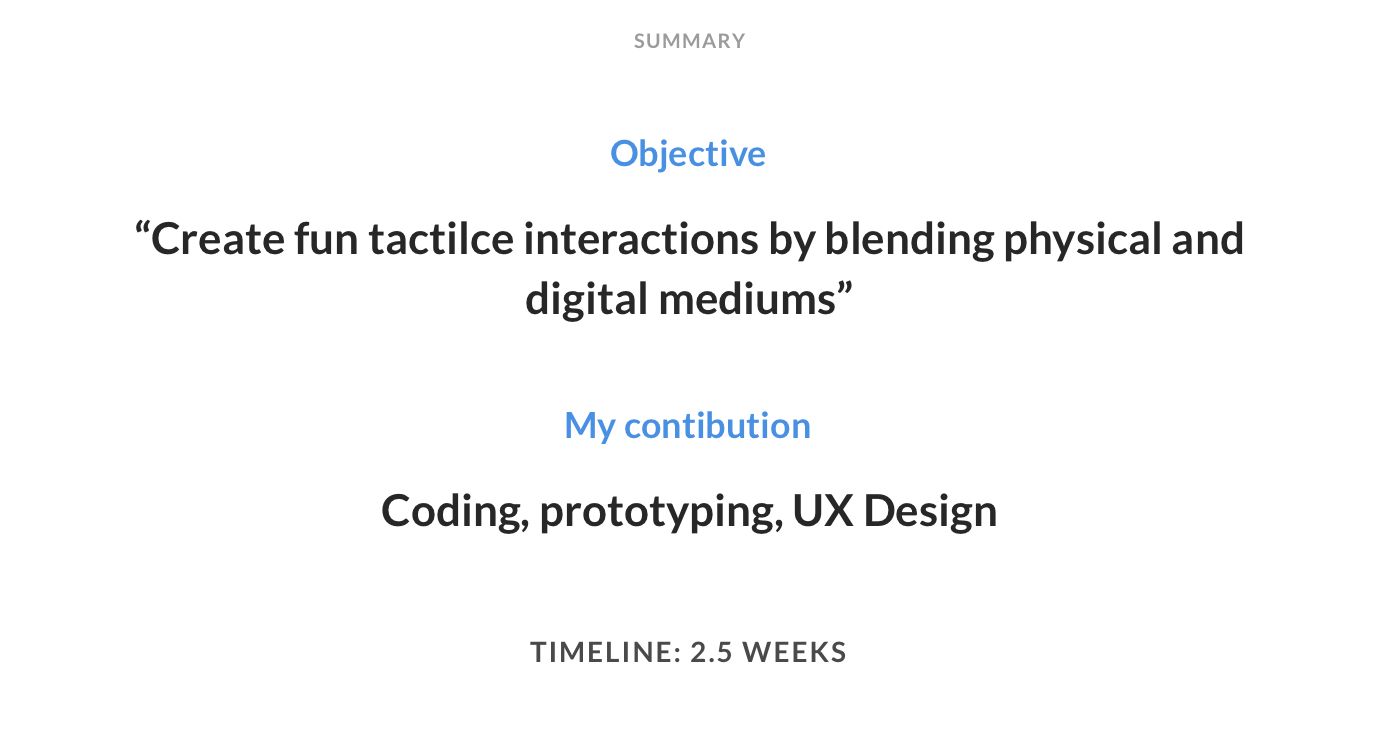 SUMMARY

Objective

“Create fun tactilce interactions by blending physical and digital mediums”

My contibution

Coding, prototyping, UX Design

TIMELINE: 2.5 WEEKS